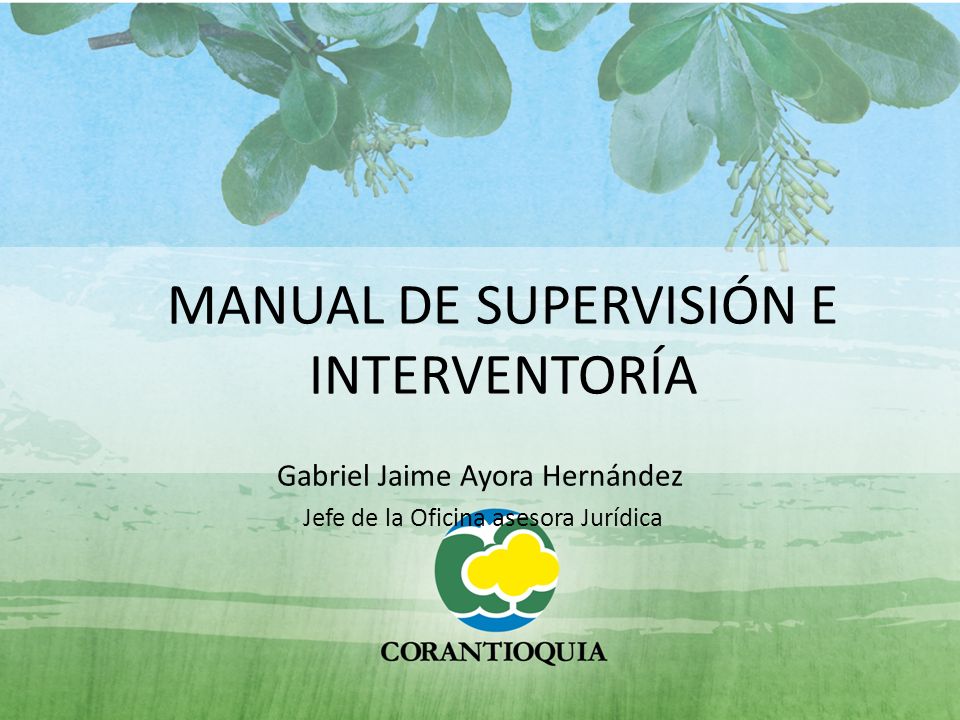 MANUAL DE SUPERVISIÓN E INTERVENTORÍA

Gabriel Jaime Ayora Hernández

Jefe de la Oficina asesora Jurídica

CORANTIOQUIA